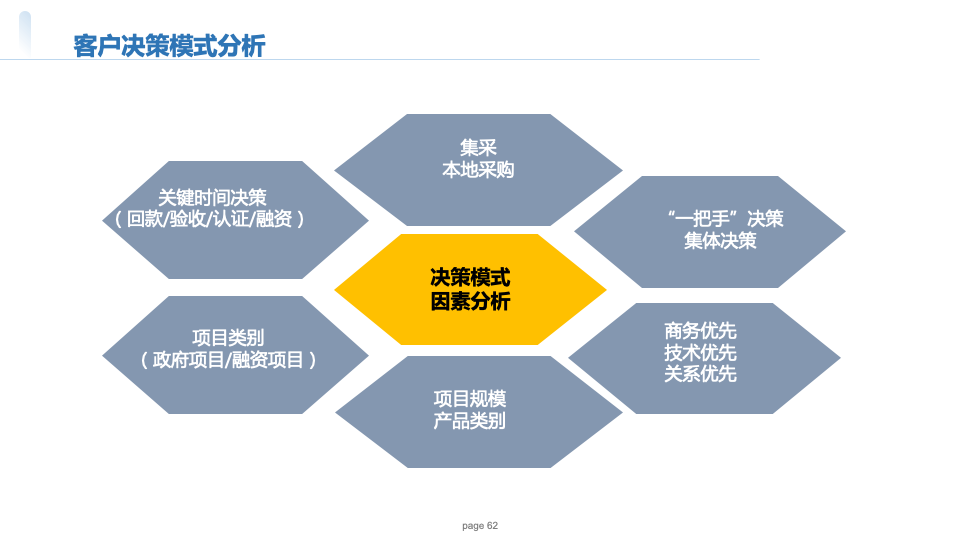 客户决策模式分析

集采
本地采购

关键时间决策
（回款/验收/认证/融资）

“一把手”决策
集体决策

决策模式
因素分析

项目类别
（政府项目/融资项目）

商务优先
技术优先
关系优先

项目规模
产品类别

page 62